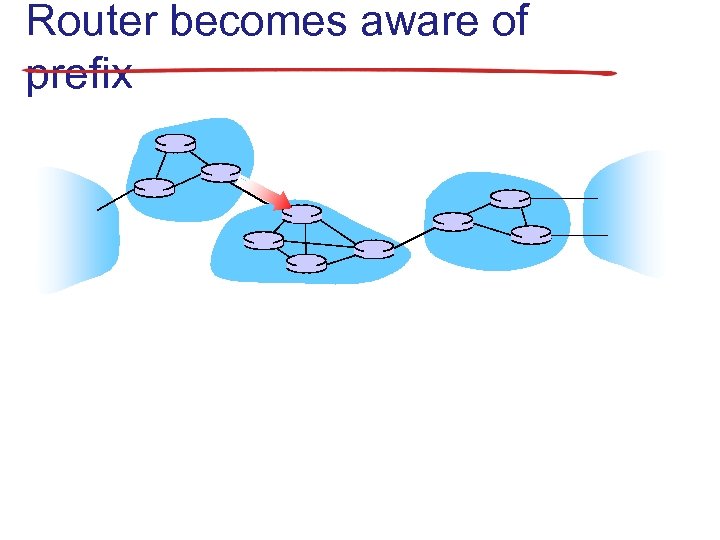 Router becomes aware of prefix